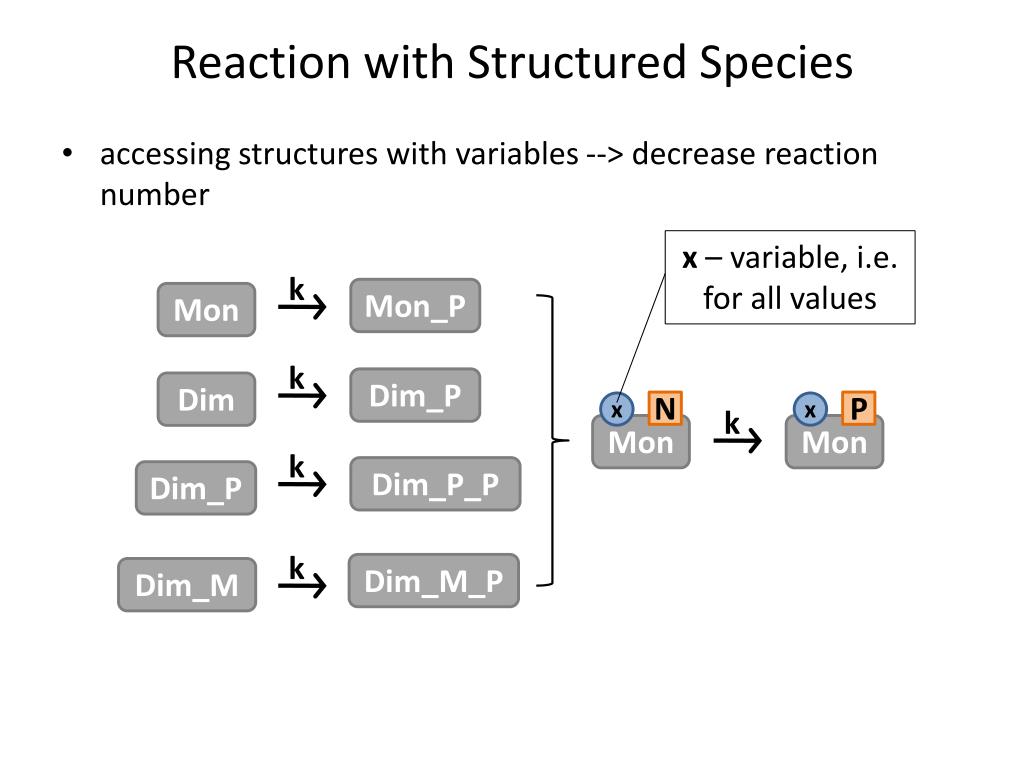 Reaction with Structured Species

• accessing structures with variables --> decrease reaction number

x – variable, i.e. for all values

Mon $\xrightarrow{k}$ Mon_P

Dim $\xrightarrow{k}$ Dim_P

Dim_P $\xrightarrow{k}$ Dim_P_P

Dim_M $\xrightarrow{k}$ Dim_M_P

x N Mon $\xrightarrow{k}$ x P Mon